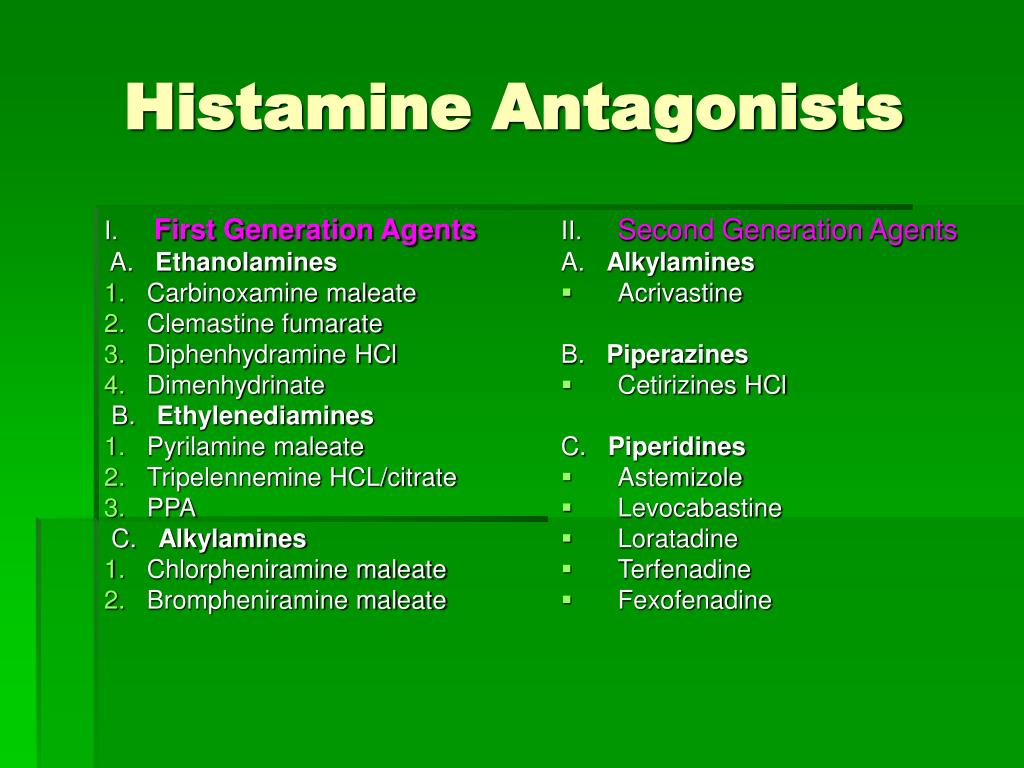 Histamine Antagonists

I. First Generation Agents
A. Ethanolamines
1. Carbinoxamine maleate
2. Clemastine fumarate
3. Diphenhydramine HCl
4. Dimenhydrinate
B. Ethylenediamines
1. Pyrilamine maleate
2. Tripelennemine HCL/citrate
3. PPA
C. Alkylamines
1. Chlorpheniramine maleate
2. Brompheniramine maleate

II. Second Generation Agents
A. Alkylamines
▪ Acrivastine

B. Piperazines
▪ Cetirizines HCl

C. Piperidines
▪ Astemizole
▪ Levocabastine
▪ Loratadine
▪ Terfenadine
▪ Fexofenadine